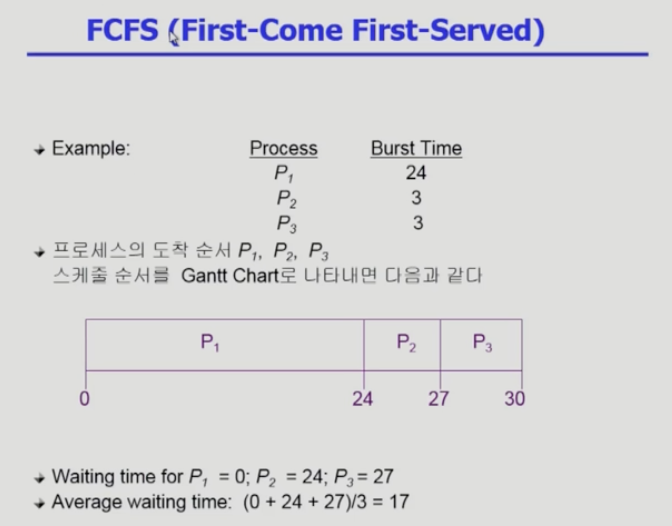 FCFS (First-Come First-Served)

Example:

| Process | Burst Time |
|---|---|
| $P_1$ | 24 |
| $P_2$ | 3 |
| $P_3$ | 3 |

프로세스의 도착 순서 $P_1$, $P_2$, $P_3$
스케줄 순서를 Gantt Chart로 나타내면 다음과 같다

$P_1$ $P_2$ $P_3$

0 24 27 30

Waiting time for $P_1$ = 0; $P_2$ = 24; $P_3$ = 27
Average waiting time: (0 + 24 + 27)/3 = 17